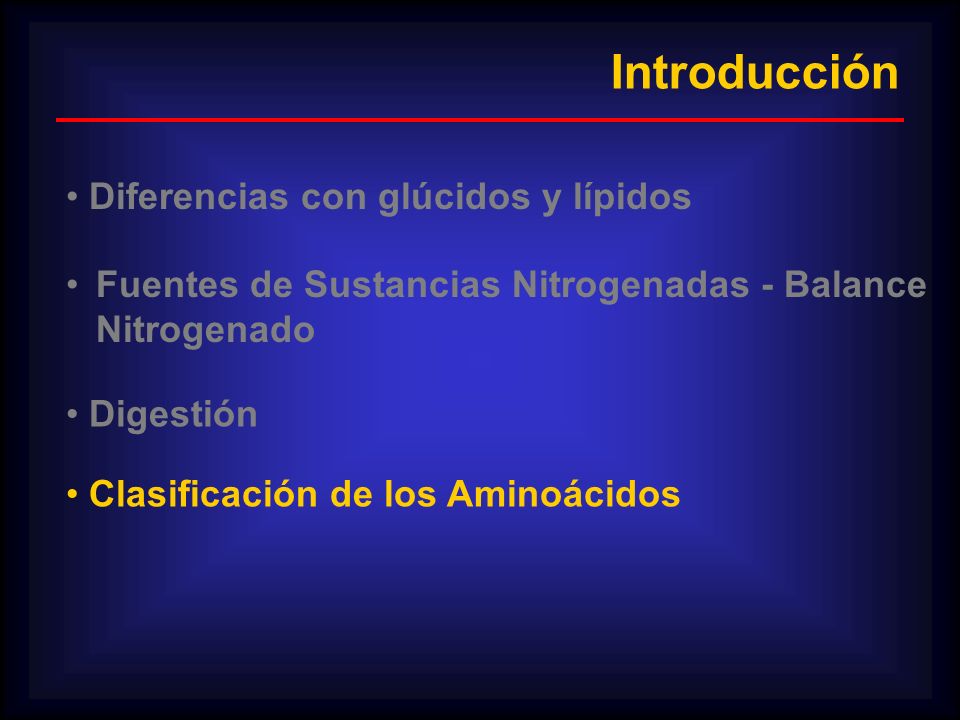 Introducción

• Diferencias con glúcidos y lípidos

• Fuentes de Sustancias Nitrogenadas - Balance Nitrogenado

• Digestión

• Clasificación de los Aminoácidos